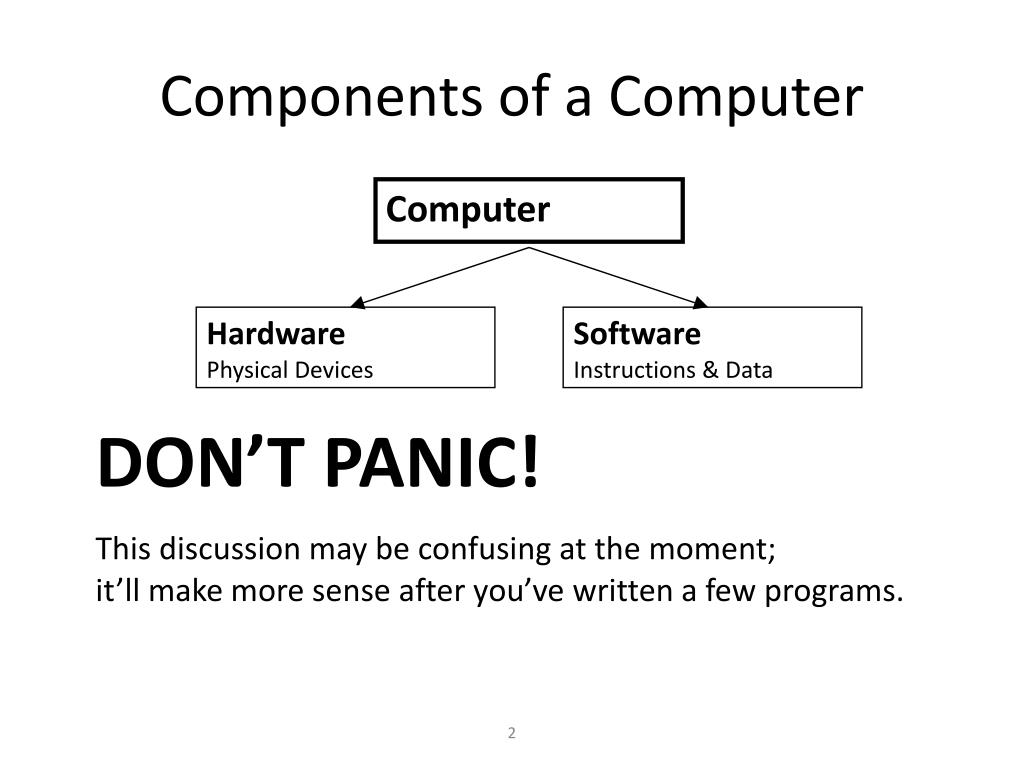 Components of a Computer

Computer

Hardware
Physical Devices

Software
Instructions & Data

DON’T PANIC!

This discussion may be confusing at the moment;
it’ll make more sense after you’ve written a few programs.

2